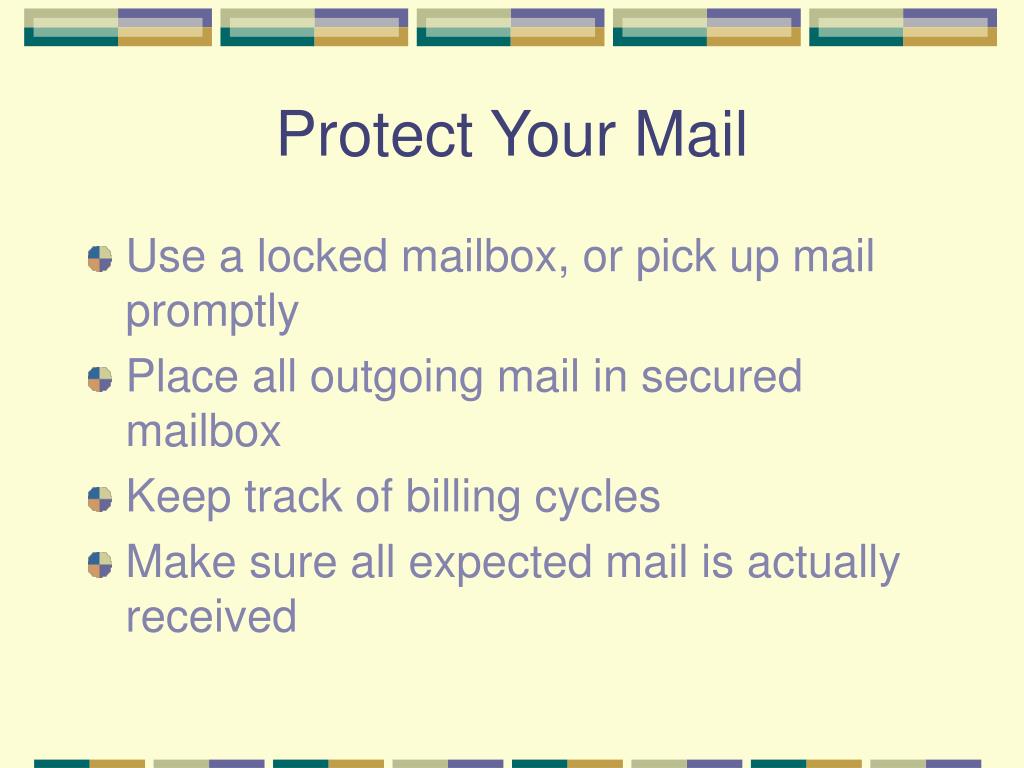 Protect Your Mail

Use a locked mailbox, or pick up mail promptly

Place all outgoing mail in secured mailbox

Keep track of billing cycles

Make sure all expected mail is actually received